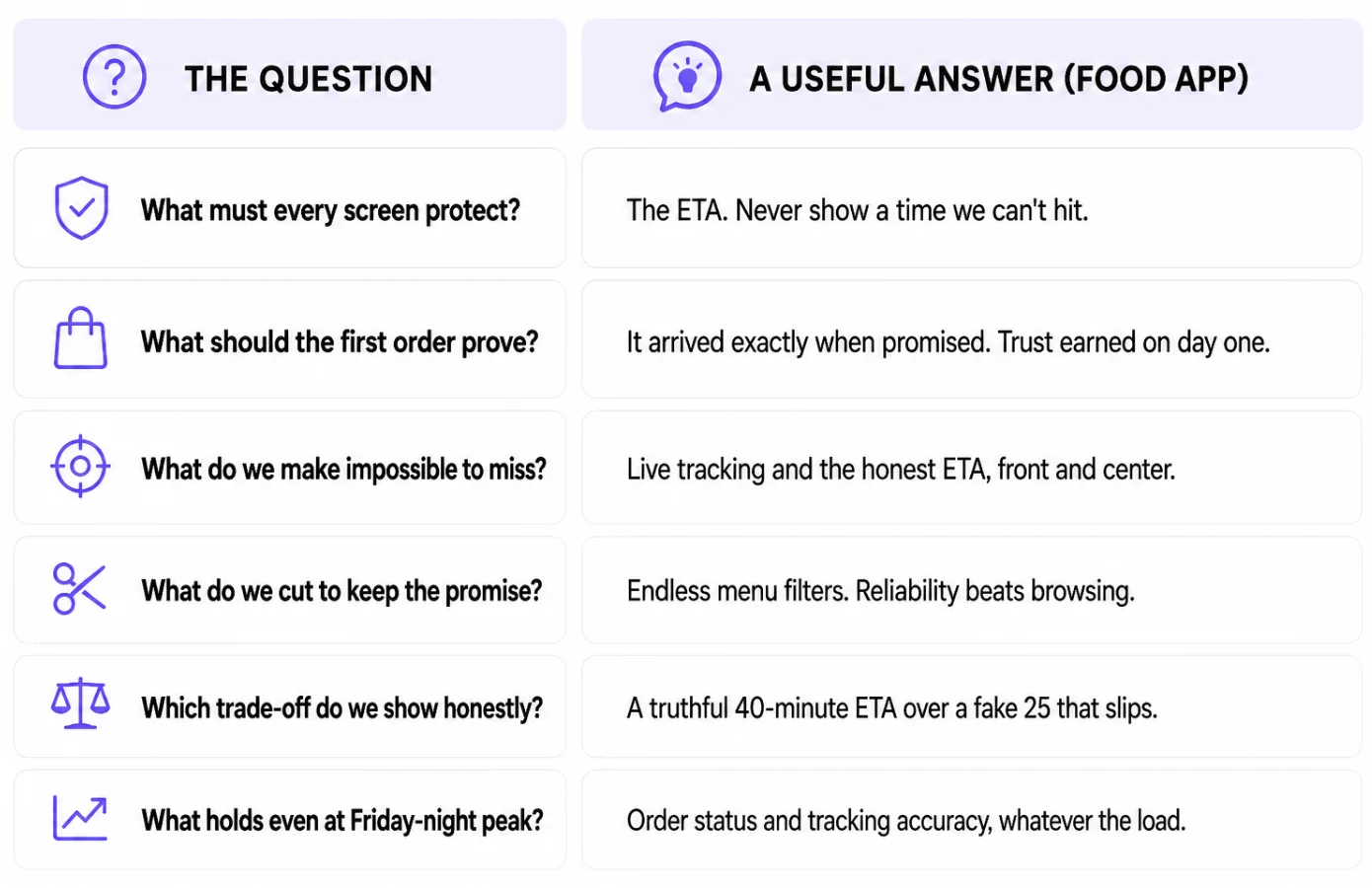 | THE QUESTION | A USEFUL ANSWER (FOOD APP) |
|---|---|
| What must every screen protect? | The ETA. Never show a time we can't hit. |
| What should the first order prove? | It arrived exactly when promised. Trust earned on day one. |
| What do we make impossible to miss? | Live tracking and the honest ETA, front and center. |
| What do we cut to keep the promise? | Endless menu filters. Reliability beats browsing. |
| Which trade-off do we show honestly? | A truthful 40-minute ETA over a fake 25 that slips. |
| What holds even at Friday-night peak? | Order status and tracking accuracy, whatever the load. |